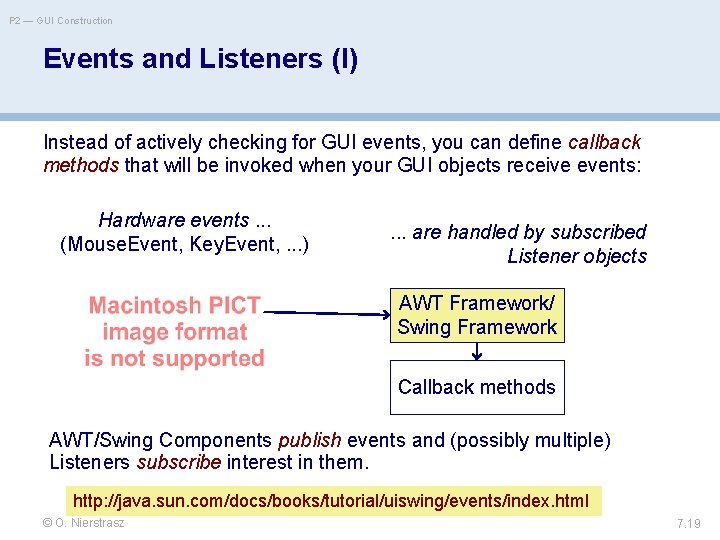 P2 — GUI Construction

Events and Listeners (I)

Instead of actively checking for GUI events, you can define callback methods that will be invoked when your GUI objects receive events:

Hardware events ...
(MouseEvent, KeyEvent, ...)

... are handled by subscribed Listener objects

Macintosh PICT image format is not supported

AWT Framework/
Swing Framework

Callback methods

AWT/Swing Components publish events and (possibly multiple) Listeners subscribe interest in them.

http://java.sun.com/docs/books/tutorial/uiswing/events/index.html

© O. Nierstrasz

7.19